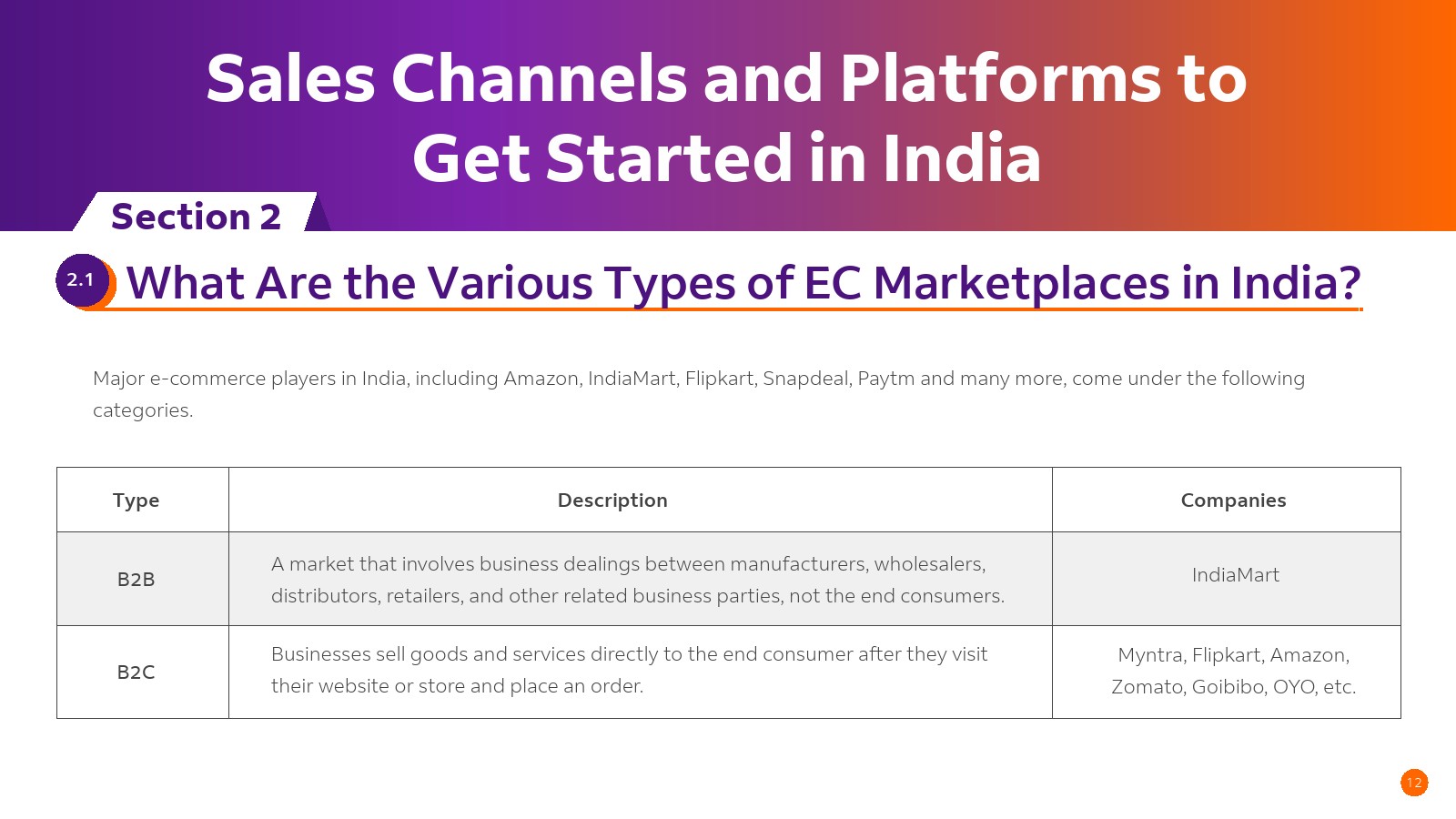 Sales Channels and Platforms to Get Started in India

Section 2

2.1 What Are the Various Types of EC Marketplaces in India?

Major e-commerce players in India, including Amazon, IndiaMart, Flipkart, Snapdeal, Paytm and many more, come under the following categories.

| Type | Description | Companies |
|---|---|---|
| B2B | A market that involves business dealings between manufacturers, wholesalers, distributors, retailers, and other related business parties, not the end consumers. | IndiaMart |
| B2C | Businesses sell goods and services directly to the end consumer after they visit their website or store and place an order. | Myntra, Flipkart, Amazon, Zomato, Goibibo, OYO, etc. |

12